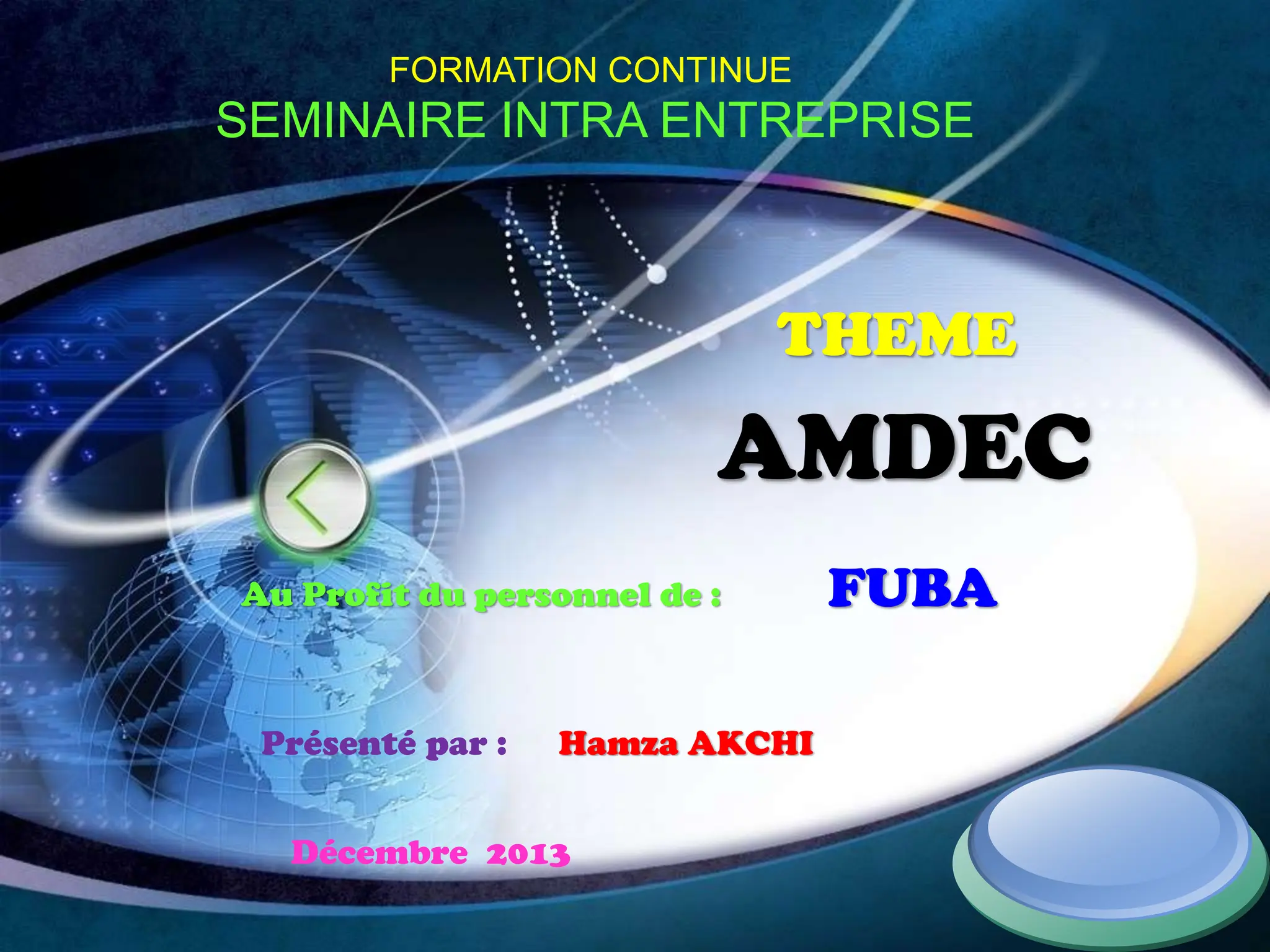 FORMATION CONTINUE
SEMINAIRE INTRA ENTREPRISE

THEME

AMDEC

Au Profit du personnel de : FUBA

Présenté par : Hamza AKCHI

Décembre 2013